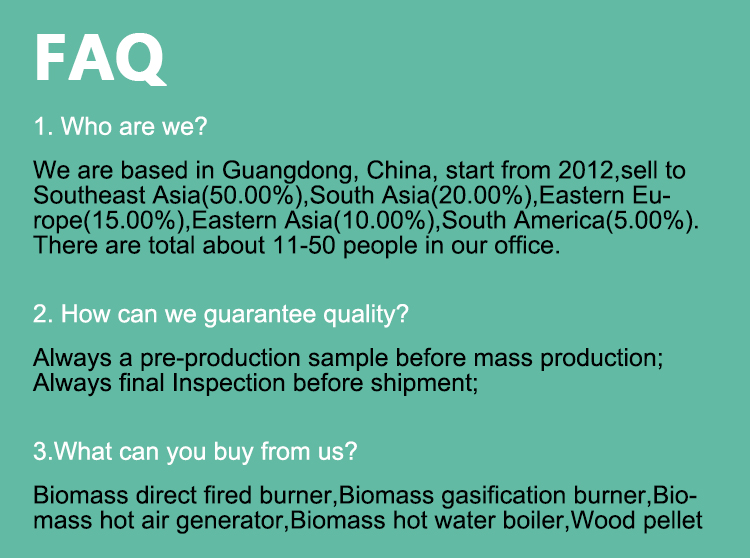 FAQ

1. Who are we?

We are based in Guangdong, China, start from 2012,sell to Southeast Asia(50.00%),South Asia(20.00%),Eastern Europe(15.00%),Eastern Asia(10.00%),South America(5.00%). There are total about 11-50 people in our office.

2. How can we guarantee quality?

Always a pre-production sample before mass production;
Always final Inspection before shipment;

3.What can you buy from us?

Biomass direct fired burner,Biomass gasification burner,Biomass hot air generator,Biomass hot water boiler,Wood pellet